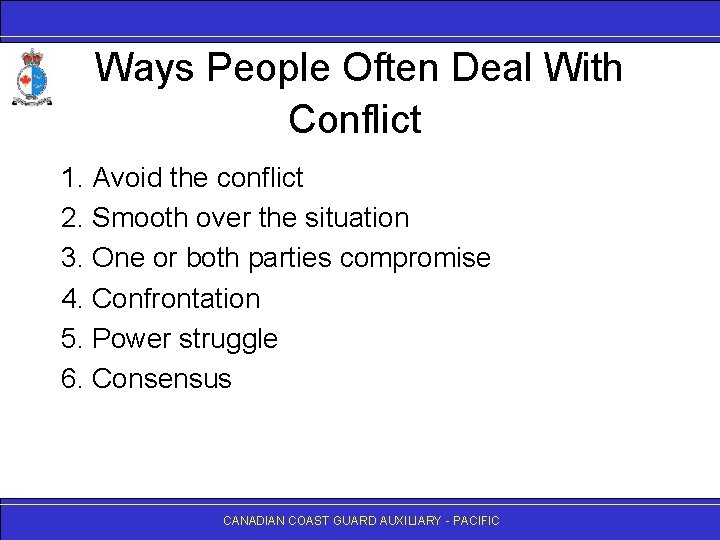 Ways People Often Deal With Conflict

1. Avoid the conflict
2. Smooth over the situation
3. One or both parties compromise
4. Confrontation
5. Power struggle
6. Consensus

CANADIAN COAST GUARD AUXILIARY - PACIFIC